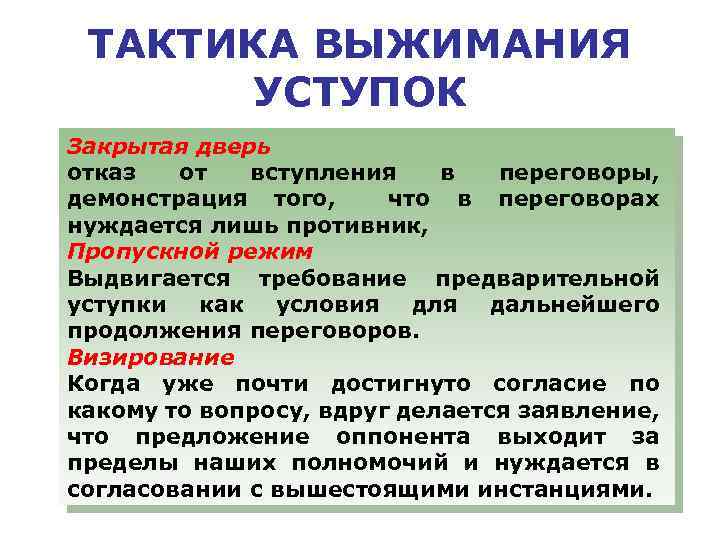 ТАКТИКА ВЫЖИМАНИЯ УСТУПОК

Закрытая дверь
отказ от вступления в переговоры, демонстрация того, что в переговорах нуждается лишь противник,
Пропускной режим
Выдвигается требование предварительной уступки как условия для дальнейшего продолжения переговоров.
Визирование
Когда уже почти достигнуто согласие по какому то вопросу, вдруг делается заявление, что предложение оппонента выходит за пределы наших полномочий и нуждается в согласовании с вышестоящими инстанциями.